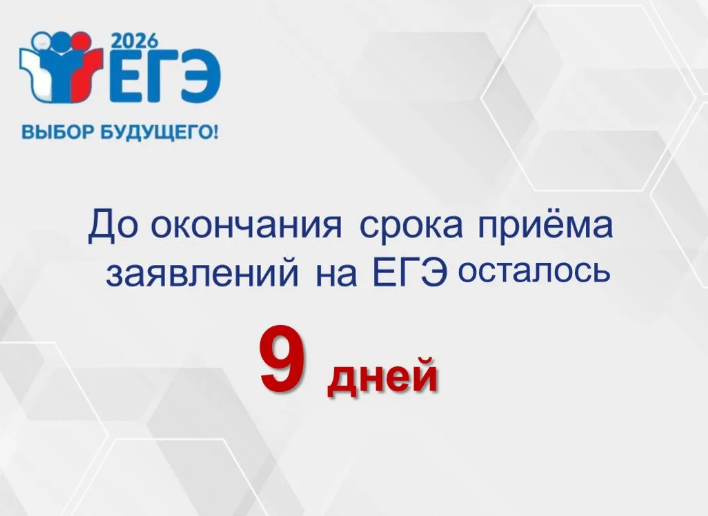 2026
ЕГЭ
ВЫБОР БУДУЩЕГО!

До окончания срока приёма заявлений на ЕГЭ осталось

9 дней